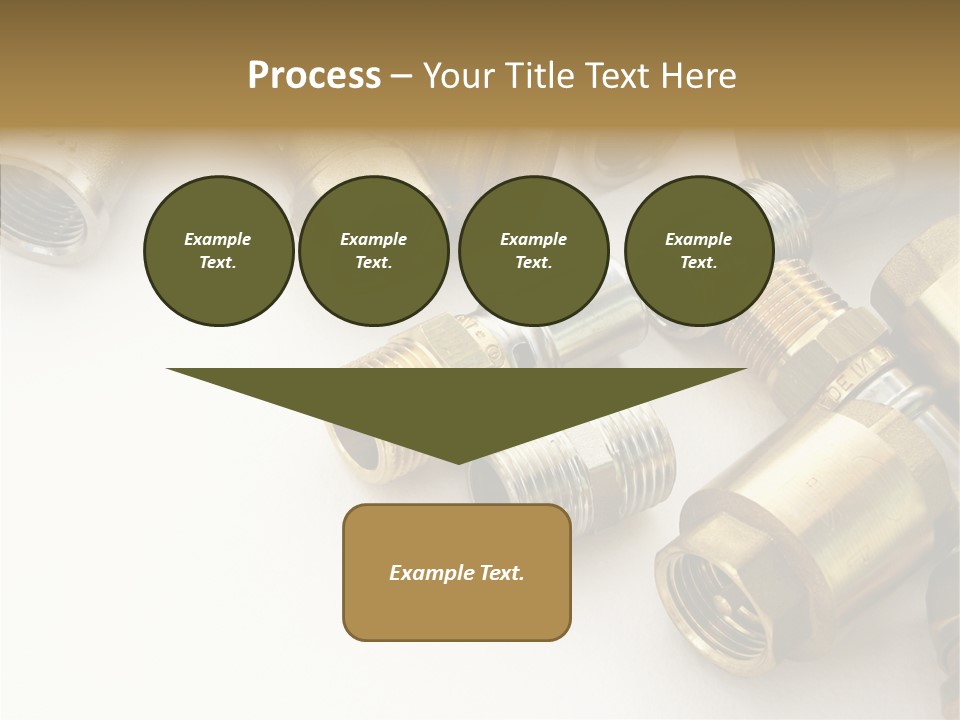 Process – Your Title Text Here

Example Text.

Example Text.

Example Text.

Example Text.

Example Text.